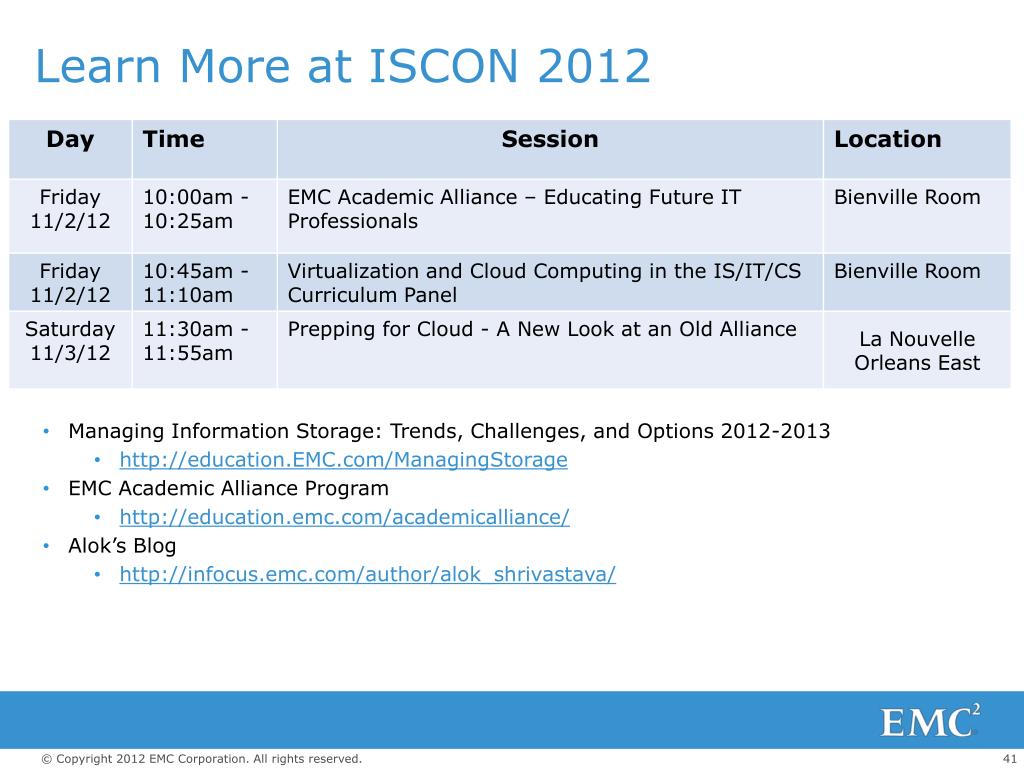 Learn More at ISCON 2012

| Day | Time | Session | Location |
|---|---|---|---|
| Friday 11/2/12 | 10:00am - 10:25am | EMC Academic Alliance – Educating Future IT Professionals | Bienville Room |
| Friday 11/2/12 | 10:45am - 11:10am | Virtualization and Cloud Computing in the IS/IT/CS Curriculum Panel | Bienville Room |
| Saturday 11/3/12 | 11:30am - 11:55am | Prepping for Cloud - A New Look at an Old Alliance | La Nouvelle Orleans East |

• Managing Information Storage: Trends, Challenges, and Options 2012-2013
  • http://education.EMC.com/ManagingStorage
• EMC Academic Alliance Program
  • http://education.emc.com/academicalliance/
• Alok's Blog
  • http://infocus.emc.com/author/alok_shrivastava/

EMC$^2$

© Copyright 2012 EMC Corporation. All rights reserved.

41